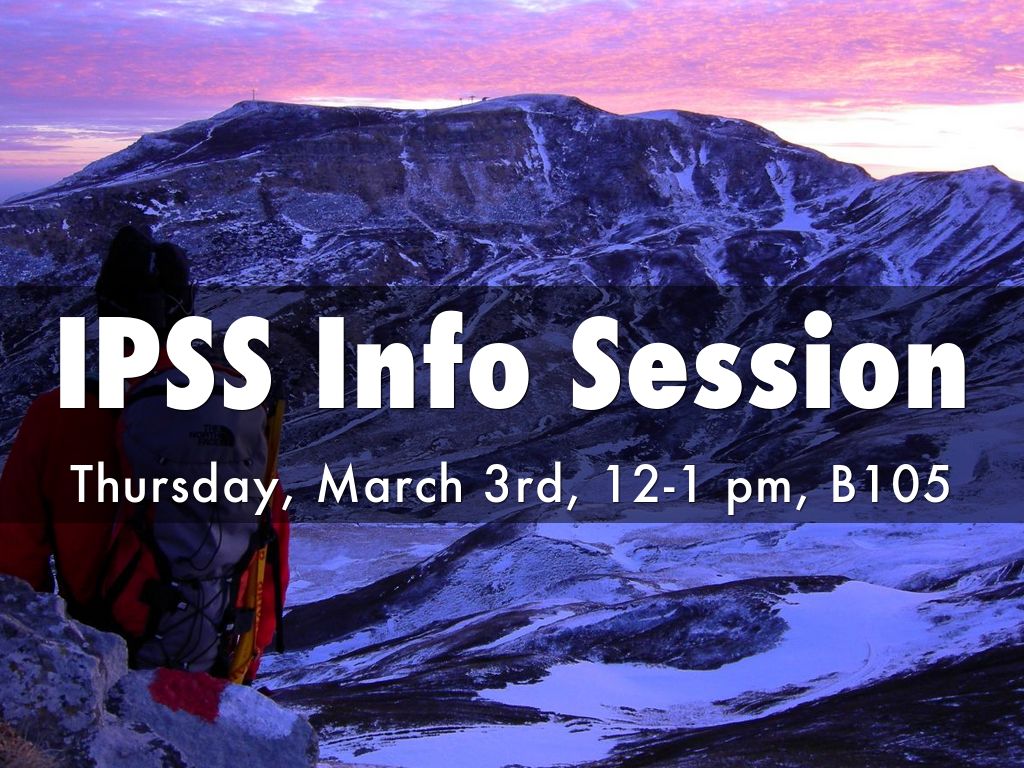 IPSS Info Session

Thursday, March 3rd, 12-1 pm, B105

THE NORTH FACE